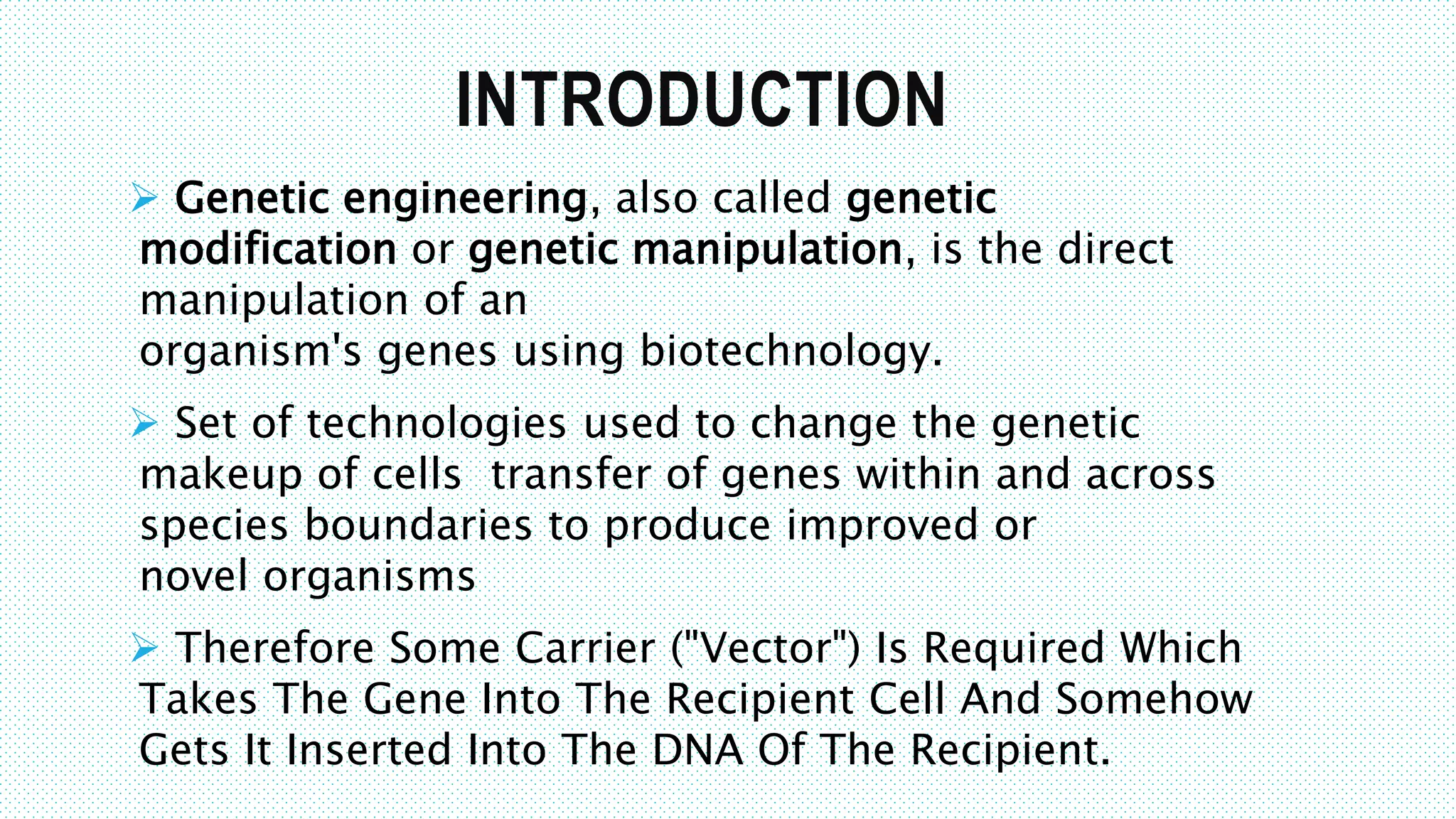 INTRODUCTION

➢ Genetic engineering, also called genetic modification or genetic manipulation, is the direct manipulation of an organism's genes using biotechnology.

➢ Set of technologies used to change the genetic makeup of cells transfer of genes within and across species boundaries to produce improved or novel organisms

➢ Therefore Some Carrier ("Vector") Is Required Which Takes The Gene Into The Recipient Cell And Somehow Gets It Inserted Into The DNA Of The Recipient.